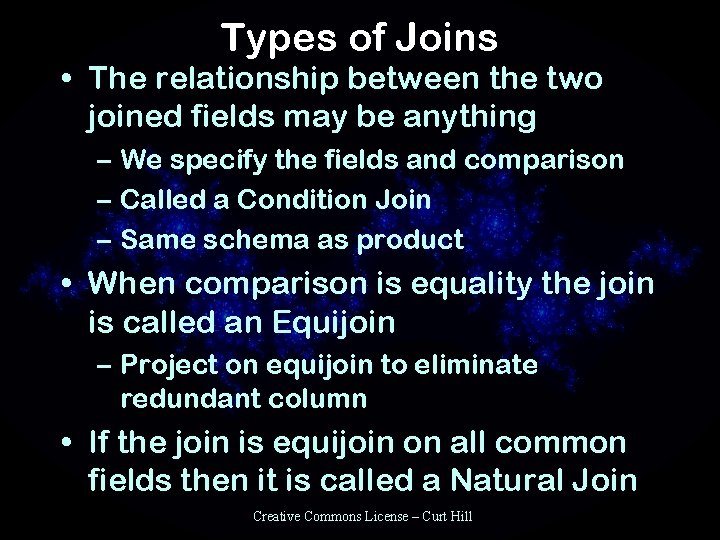 Types of Joins

• The relationship between the two joined fields may be anything

– We specify the fields and comparison

– Called a Condition Join

– Same schema as product

• When comparison is equality the join is called an Equijoin

– Project on equijoin to eliminate redundant column

• If the join is equijoin on all common fields then it is called a Natural Join

Creative Commons License – Curt Hill